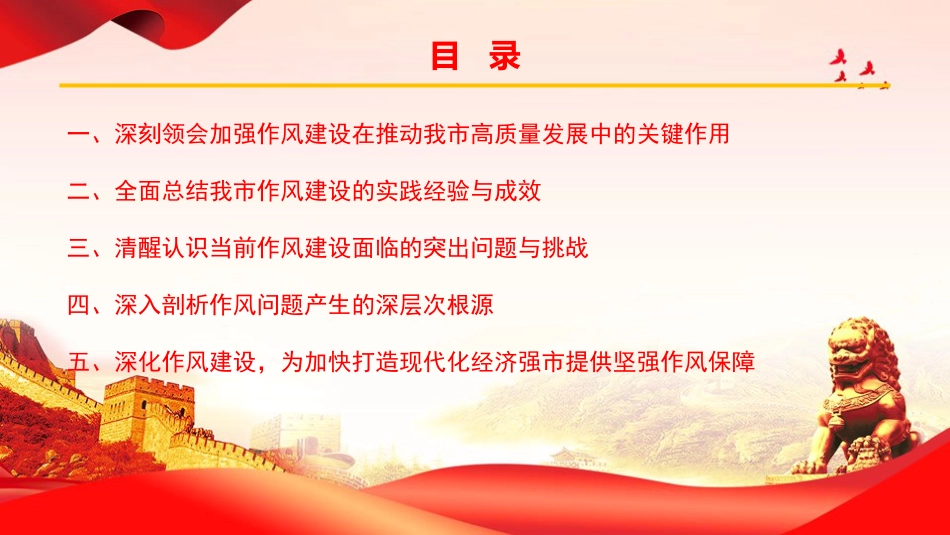 目 录

一、深刻领会加强作风建设在推动我市高质量发展中的关键作用

二、全面总结我市作风建设的实践经验与成效

三、清醒认识当前作风建设面临的突出问题与挑战

四、深入剖析作风问题产生的深层次根源

五、深化作风建设，为加快打造现代化经济强市提供坚强作风保障